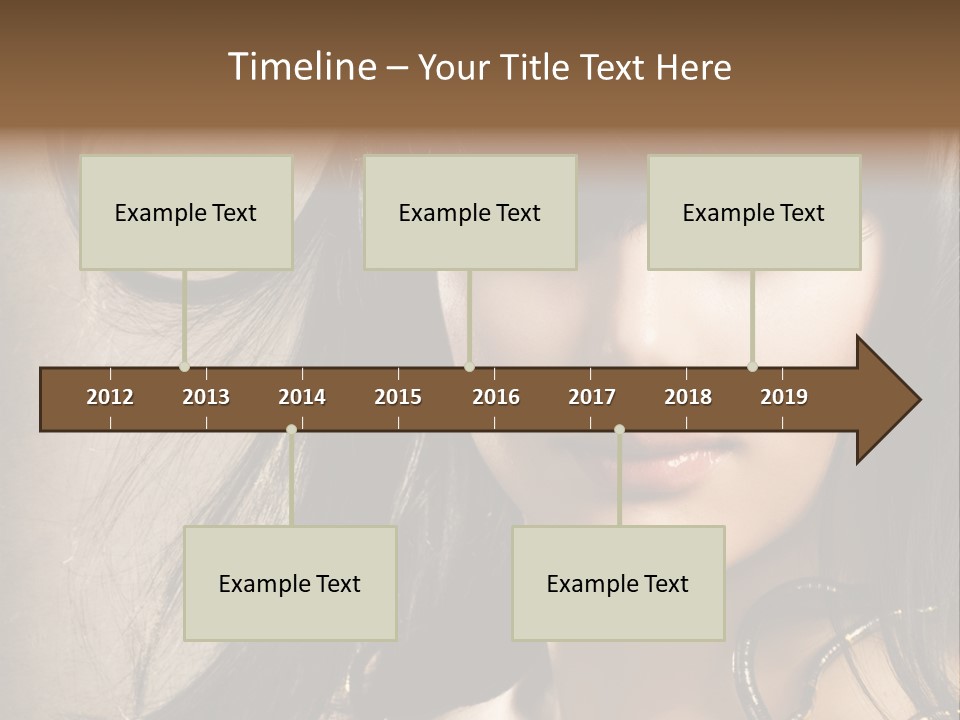 Timeline – Your Title Text Here

Example Text

Example Text

Example Text

2012 2013 2014 2015 2016 2017 2018 2019

Example Text

Example Text